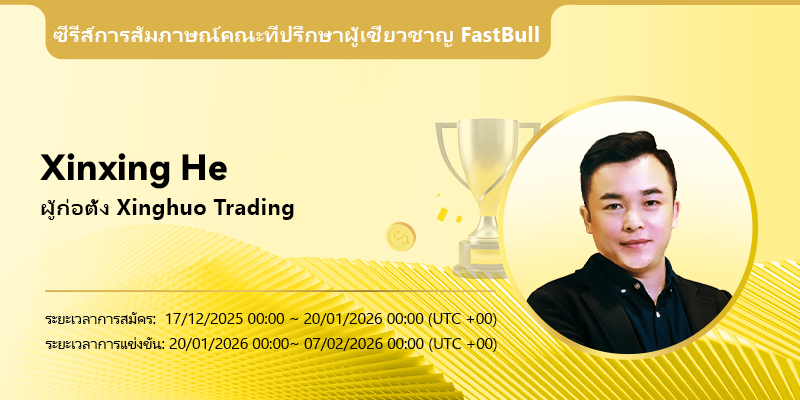 ซีรีส์การสัมภาษณ์คณะที่ปรึกษาผู้เชี่ยวชาญ FastBull

Xinxing He
ผู้ก่อตั้ง Xinghuo Trading

FastBull

ระยะเวลาการสมัคร: 17/12/2025 00:00 ~ 20/01/2026 00:00 (UTC +00)
ระยะเวลาการแข่งขัน: 20/01/2026 00:00~ 07/02/2026 00:00 (UTC +00)